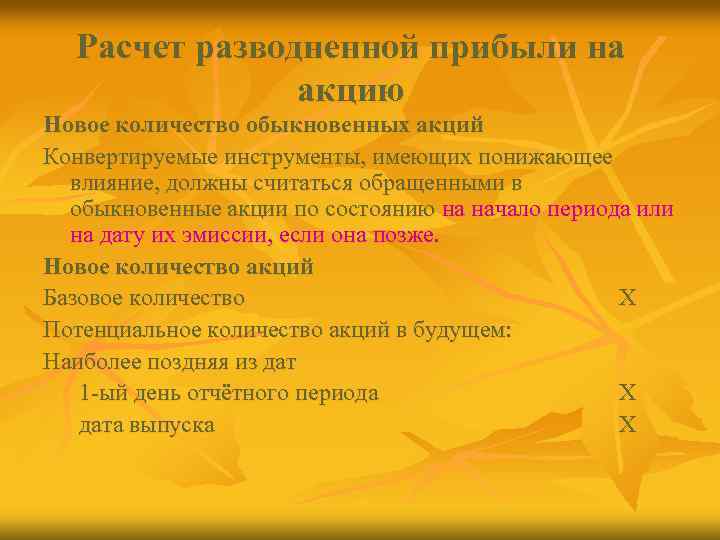 Расчет разводненной прибыли на акцию

Новое количество обыкновенных акций

Конвертируемые инструменты, имеющих понижающее влияние, должны считаться обращенными в обыкновенные акции по состоянию на начало периода или на дату их эмиссии, если она позже.

Новое количество акций

Базовое количество X

Потенциальное количество акций в будущем:

Наиболее поздняя из дат

1-ый день отчётного периода X

дата выпуска X